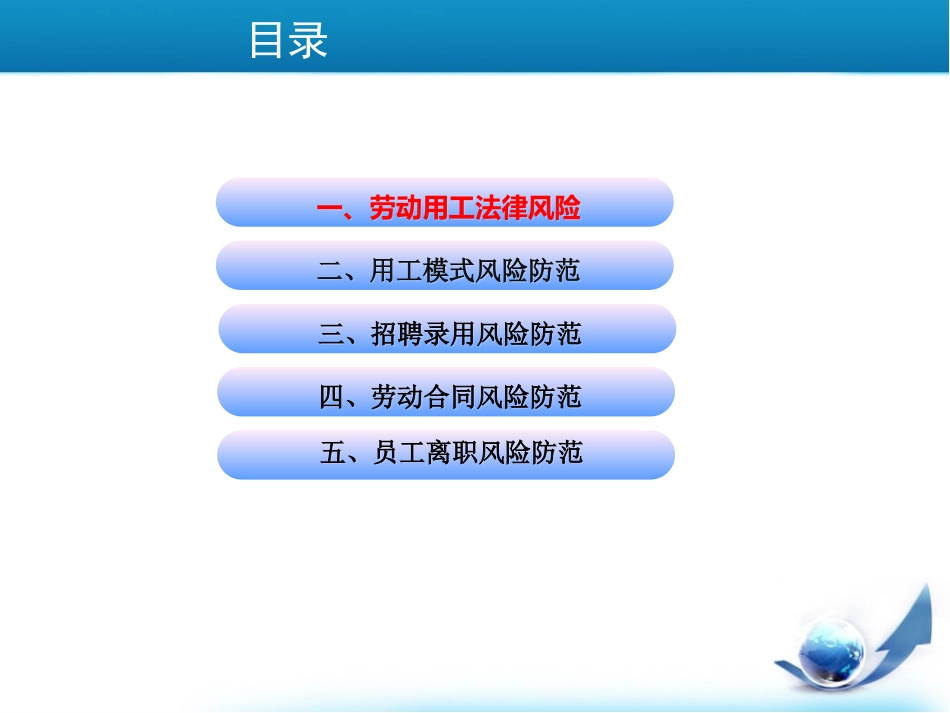 目录

一、劳动用工法律风险

二、用工模式风险防范

三、招聘录用风险防范

四、劳动合同风险防范

五、员工离职风险防范